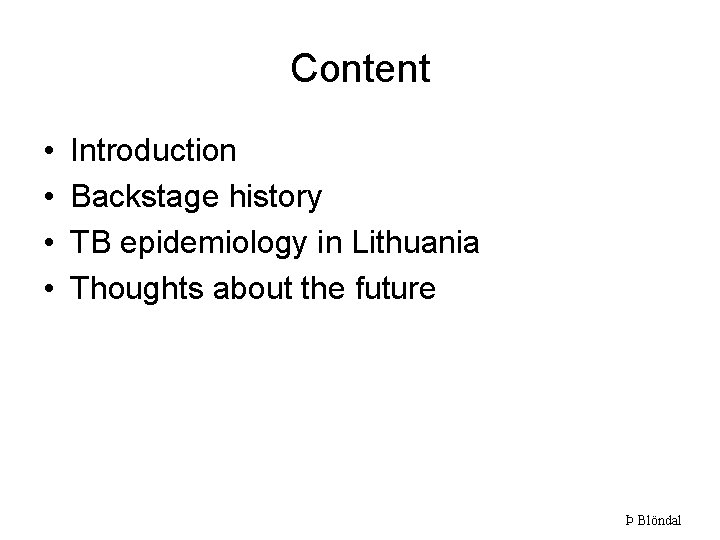 Content

• Introduction
• Backstage history
• TB epidemiology in Lithuania
• Thoughts about the future

Þ Blöndal